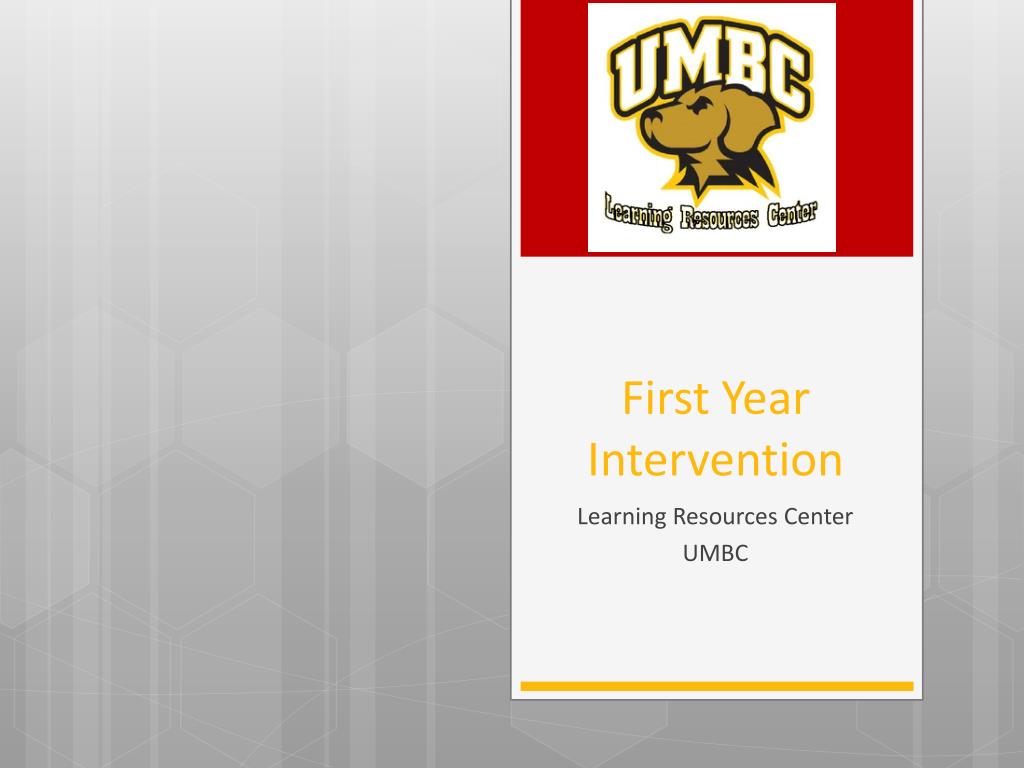 UMBC

Learning Resources Center

First Year Intervention

Learning Resources Center
UMBC